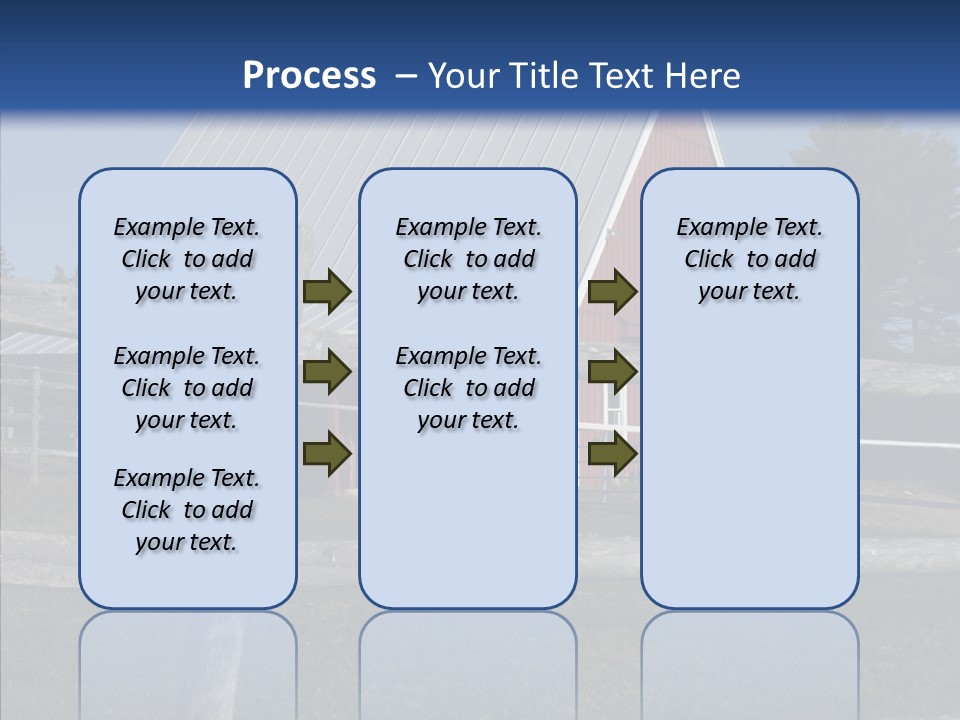 Process – Your Title Text Here

Example Text. Click to add your text.

Example Text. Click to add your text.

Example Text. Click to add your text.

Example Text. Click to add your text.

Example Text. Click to add your text.

Example Text. Click to add your text.